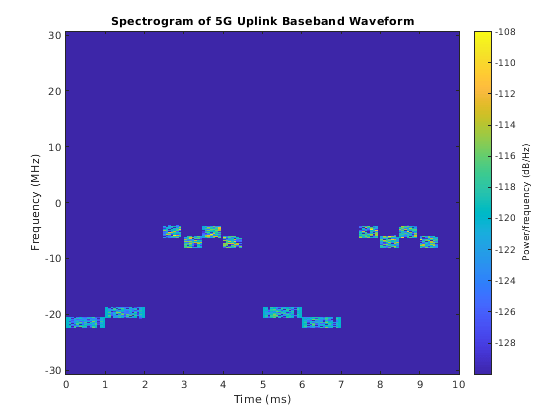 Spectrogram of 5G Uplink Baseband Waveform

30
20
10
0
-10
-20
-30

Frequency (MHz)

0 1 2 3 4 5 6 7 8 9 10

Time (ms)

-108
-110
-112
-114
-116
-118
-120
-122
-124
-126
-128

Power/frequency (dB/Hz)